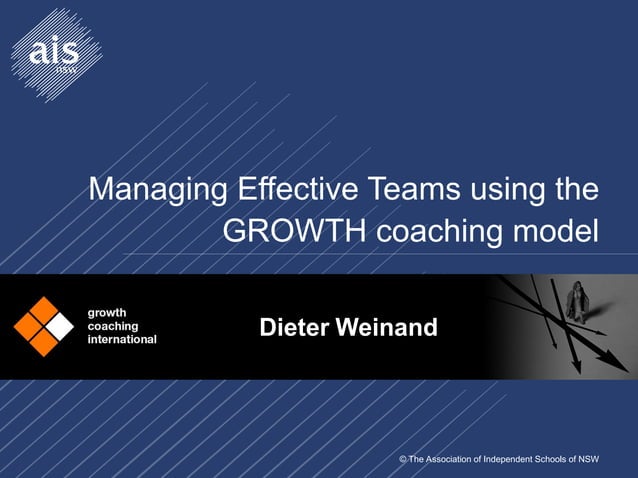 ais
NSW

Managing Effective Teams using the GROWTH coaching model

growth
coaching
international

Dieter Weinand

© The Association of Independent Schools of NSW